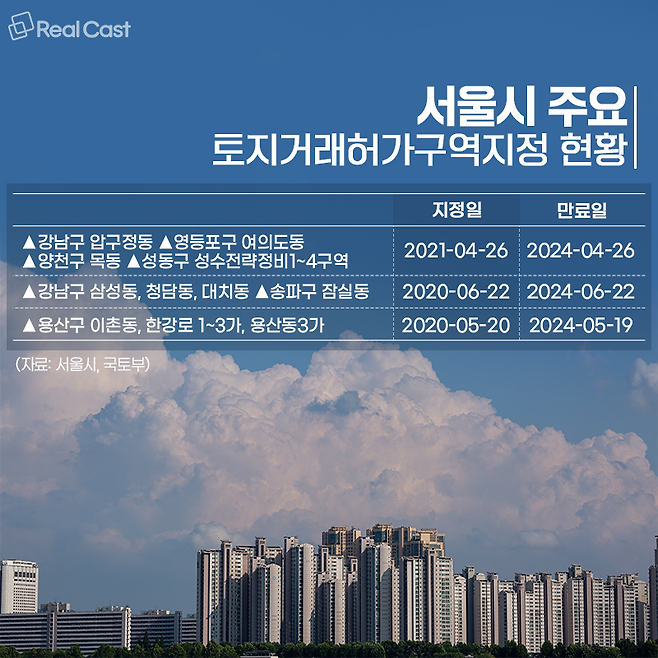 Real Cast

서울시 주요
토지거래허가구역지정 현황

| | 지정일 | 만료일 |
|---|---|---|
| ▲강남구 압구정동 ▲영등포구 여의도동 ▲양천구 목동 ▲성동구 성수전략정비1~4구역 | 2021-04-26 | 2024-04-26 |
| ▲강남구 삼성동, 청담동, 대치동 ▲송파구 잠실동 | 2020-06-22 | 2024-06-22 |
| ▲용산구 이촌동, 한강로 1~3가, 용산동3가 | 2020-05-20 | 2024-05-19 |

(자료: 서울시, 국토부)